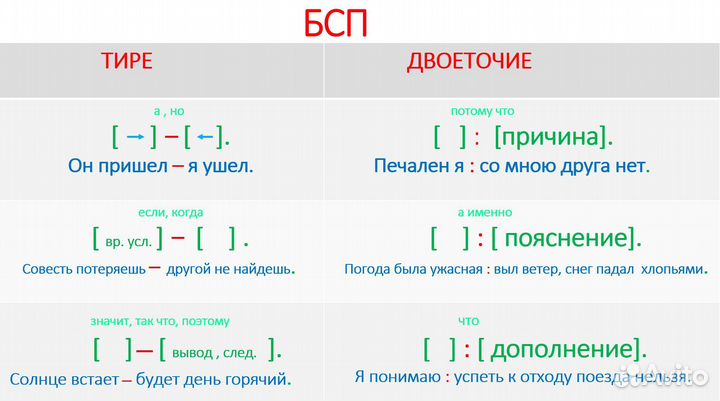 БСП

| ТИРЕ | ДВОЕТОЧИЕ |
|---|---|
| а , но<br>[ → ] – [ ← ].<br>Он пришел – я ушел. | потому что<br>[ ] : [причина].<br>Печален я : со мною друга нет. |
| если, когда<br>[ вр. усл. ] – [ ] .<br>Совесть потеряешь – другой не найдешь. | а именно<br>[ ] : [ пояснение].<br>Погода была ужасная : выл ветер, снег падал хлопьями. |
| значит, так что, поэтому<br>[ ] – [ вывод , след. ].<br>Солнце встает – будет день горячий. | что<br>[ ] : [ дополнение].<br>Я понимаю : успеть к отходу поезда нельзя. |

Avito